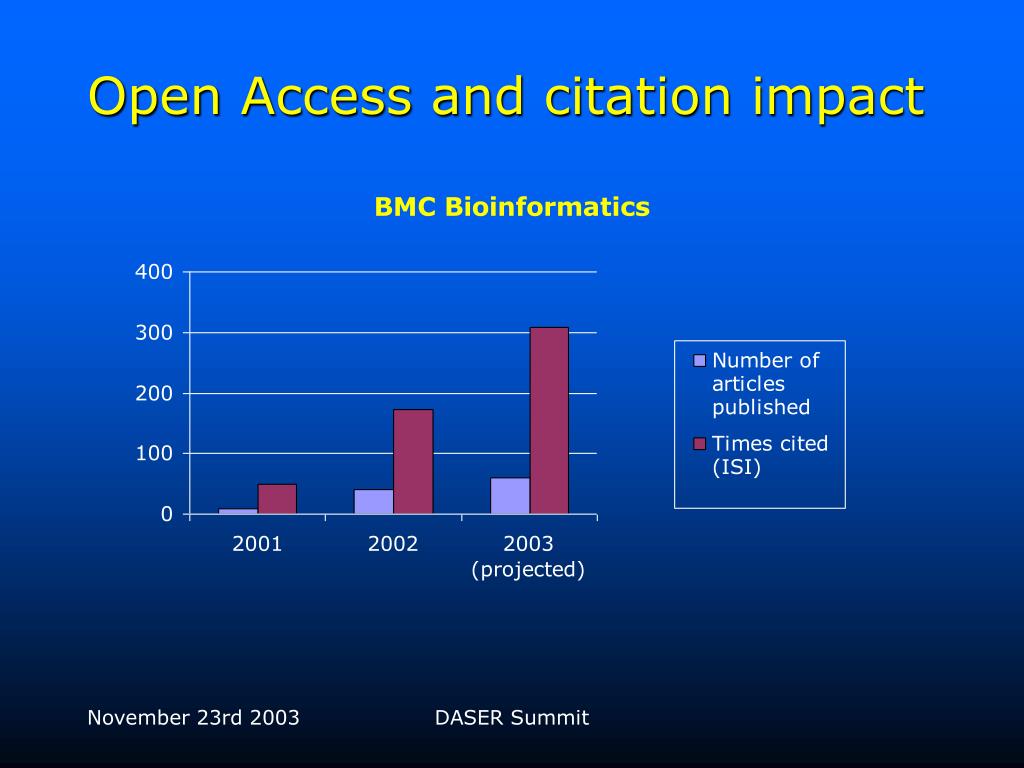 Open Access and citation impact

BMC Bioinformatics

400
300
200
100
0

2001
2002
2003 (projected)

Number of articles published
Times cited (ISI)

November 23rd 2003

DASER Summit